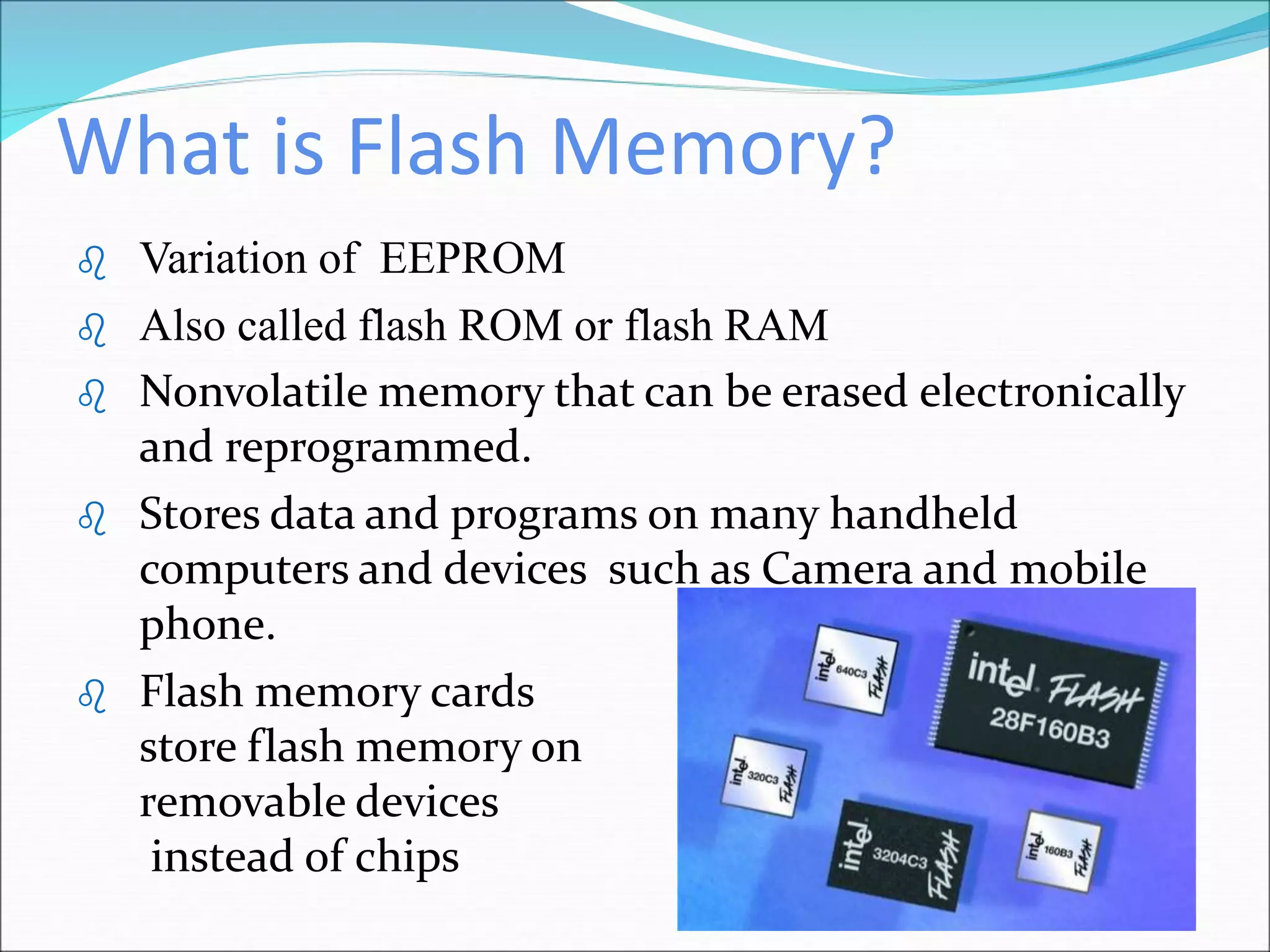 What is Flash Memory?

Variation of EEPROM

Also called flash ROM or flash RAM

Nonvolatile memory that can be erased electronically and reprogrammed.

Stores data and programs on many handheld computers and devices such as Camera and mobile phone.

Flash memory cards store flash memory on removable devices instead of chips

intel 640C3 FLASH

intel FLASH 28F160B3

intel 320C3 FLASH

intel 3204C3 FLASH

intel 160B3 FLASH